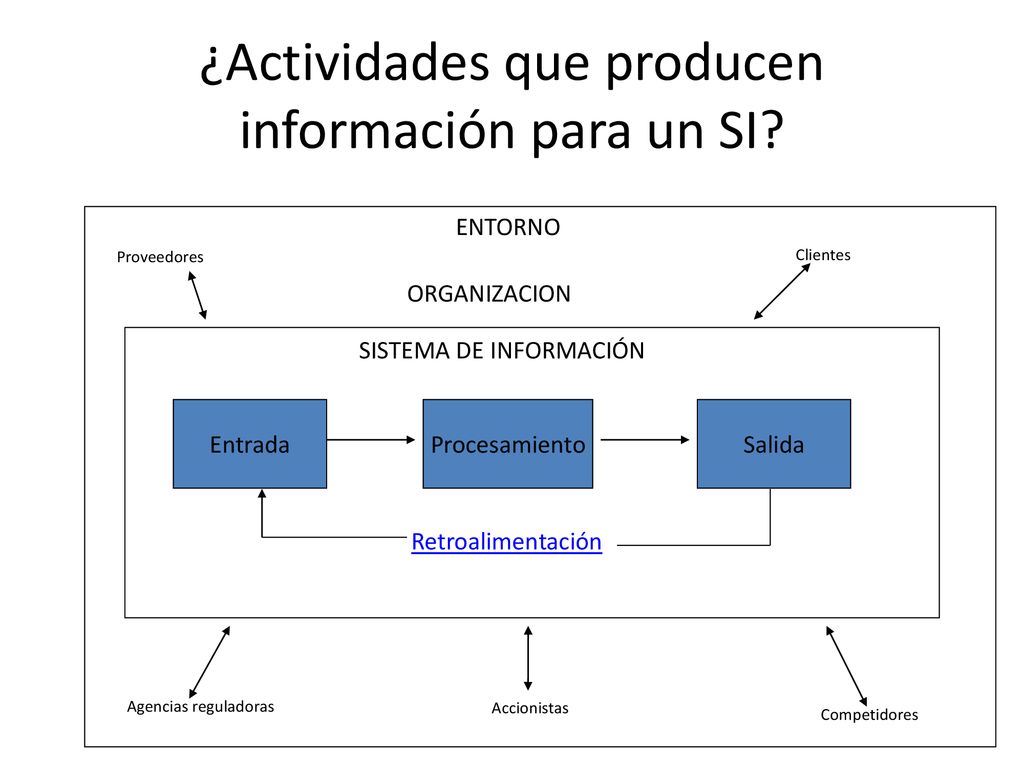 ¿Actividades que producen información para un SI?

ENTORNO

Proveedores

Clientes

ORGANIZACION

SISTEMA DE INFORMACIÓN

Entrada

Procesamiento

Salida

Retroalimentación

Agencias reguladoras

Accionistas

Competidores